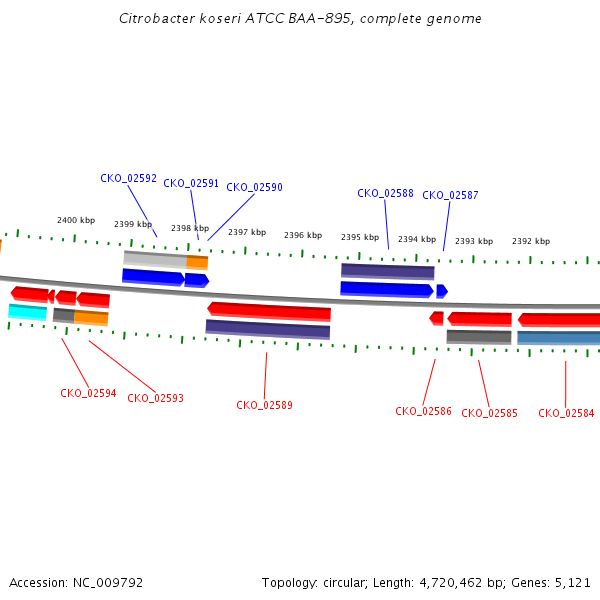 Citrobacter koseri ATCC BAA-895, complete genome

CKO_02592 CKO_02591 CKO_02590 CKO_02588 CKO_02587

2400 kbp 2399 kbp 2398 kbp 2397 kbp 2396 kbp 2395 kbp 2394 kbp 2393 kbp 2392 kbp

CKO_02594 CKO_02593 CKO_02589 CKO_02586 CKO_02585 CKO_02584

Accession: NC_009792

Topology: circular; Length: 4,720,462 bp; Genes: 5,121